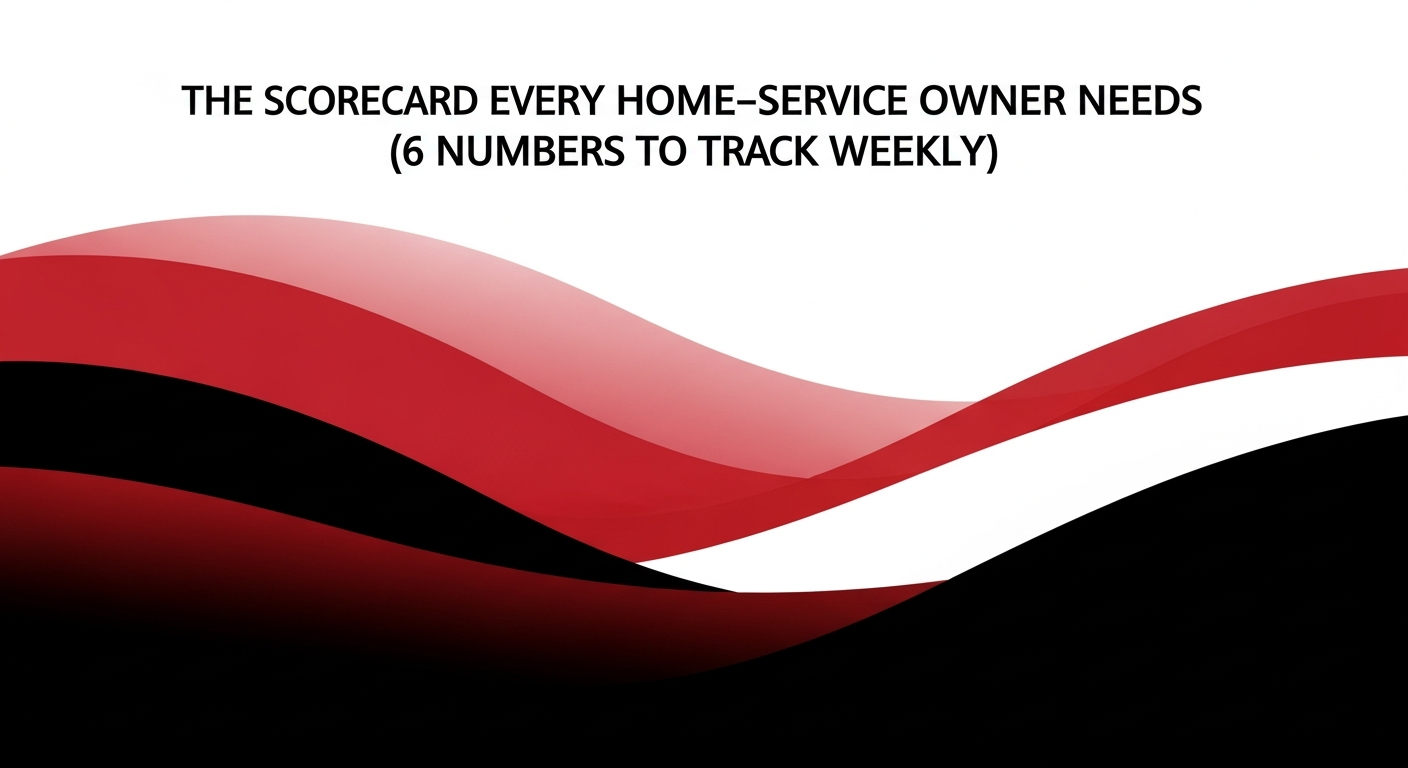 THE SCORECARD EVERY HOME–SERVICE OWNER NEEDS
(6 NUMBERS TO TRACK WEEKLY)